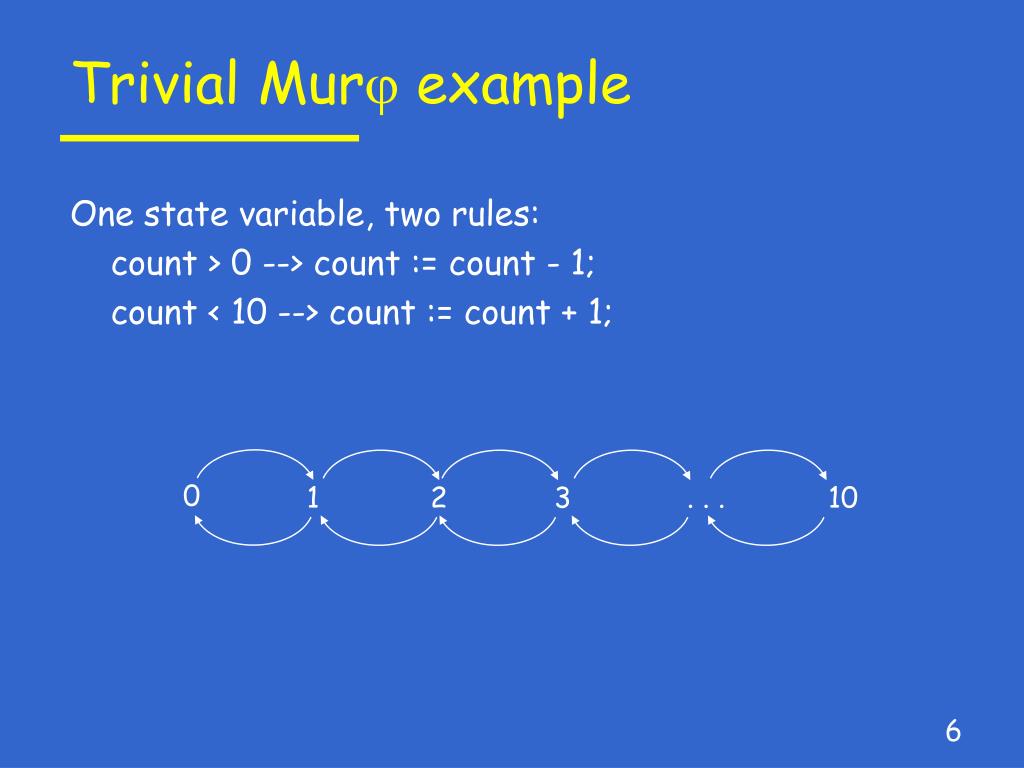 Trivial Murφ example

One state variable, two rules:

count > 0 --> count := count - 1;

count < 10 --> count := count + 1;

0 1 2 3 . . . 10

6